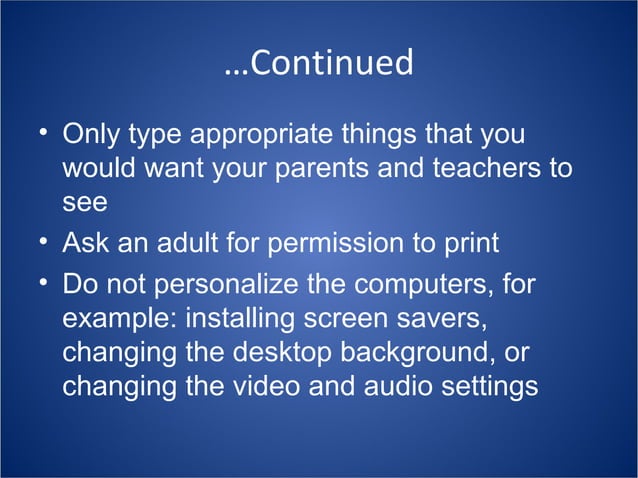 …Continued

• Only type appropriate things that you would want your parents and teachers to see
• Ask an adult for permission to print
• Do not personalize the computers, for example: installing screen savers, changing the desktop background, or changing the video and audio settings